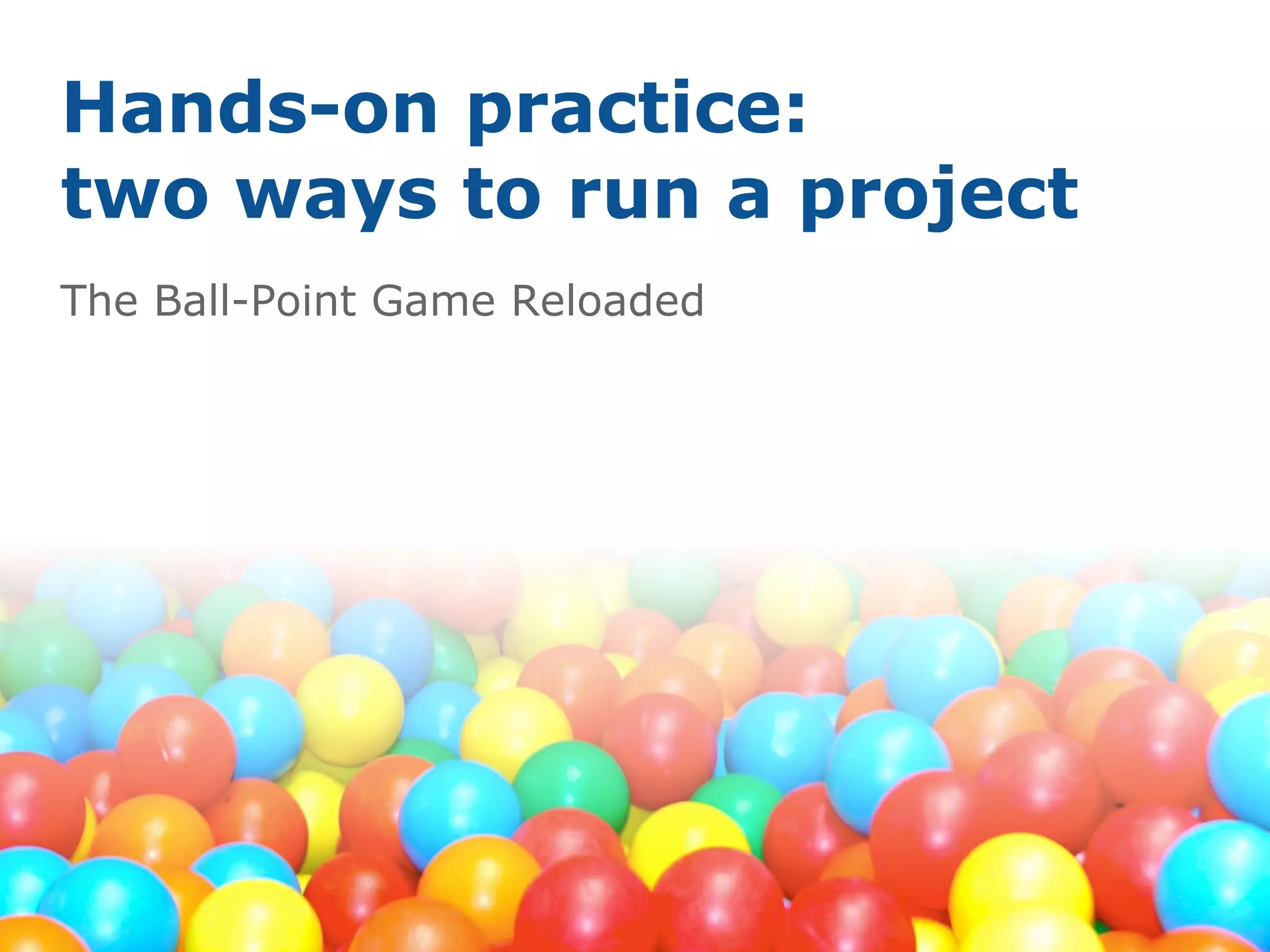 Hands-on practice:
two ways to run a project

The Ball-Point Game Reloaded